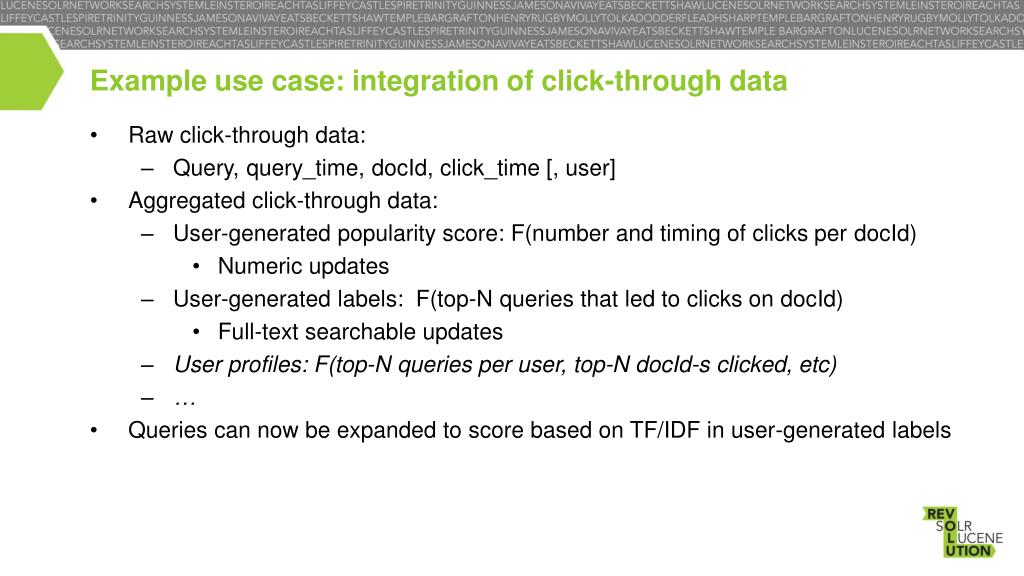 LUCENESOLRNETWORKSEARCHSYSTEMLEINSTEROIREACHTASLIFFEYCASTLESPIRETRINITYGUINNESSJAMESONAVIVAYEATSBECKETTSHAWLUCENESOLRNETWORKSEARCHSYSTEMLEINSTEROIREACHTAS
LIFFEYCASTLESPIRETRINITYGUINNESSJAMESONAVIVAYEATSBECKETTSHAWTEMPLEBARGRAFTONHENRYRUGBYMOLLYTOLKADODDERFLEADHSHARPTEMPLEBARGRAFTONHENRYRUGBYMOLLYTOLKADO
ENESOLRNETWORKSEARCHSYSTEMLEINSTEROIREACHTASLIFFEYCASTLESPIRETRINITYGUINNESSJAMESONAVIVAYEATSBECKETTSHAWTEMPLE BARGRAFTONLUCENESOLRNETWORKSEARCHSY
EARCHSYSTEMLEINSTEROIREACHTASLIFFEYCASTLESPIRETRINITYGUINNESSJAMESONAVIVAYEATSBECKETTSHAWLUCENESOLRNETWORKSEARCHSYSTEMLEINSTEROIREACHTASLIFFEYCASTLE

Example use case: integration of click-through data

• Raw click-through data:
– Query, query_time, docId, click_time [, user]
• Aggregated click-through data:
– User-generated popularity score: F(number and timing of clicks per docId)
• Numeric updates
– User-generated labels: F(top-N queries that led to clicks on docId)
• Full-text searchable updates
– User profiles: F(top-N queries per user, top-N docId-s clicked, etc)
– …
• Queries can now be expanded to score based on TF/IDF in user-generated labels

REV
SOLR
LUCENE
UTION